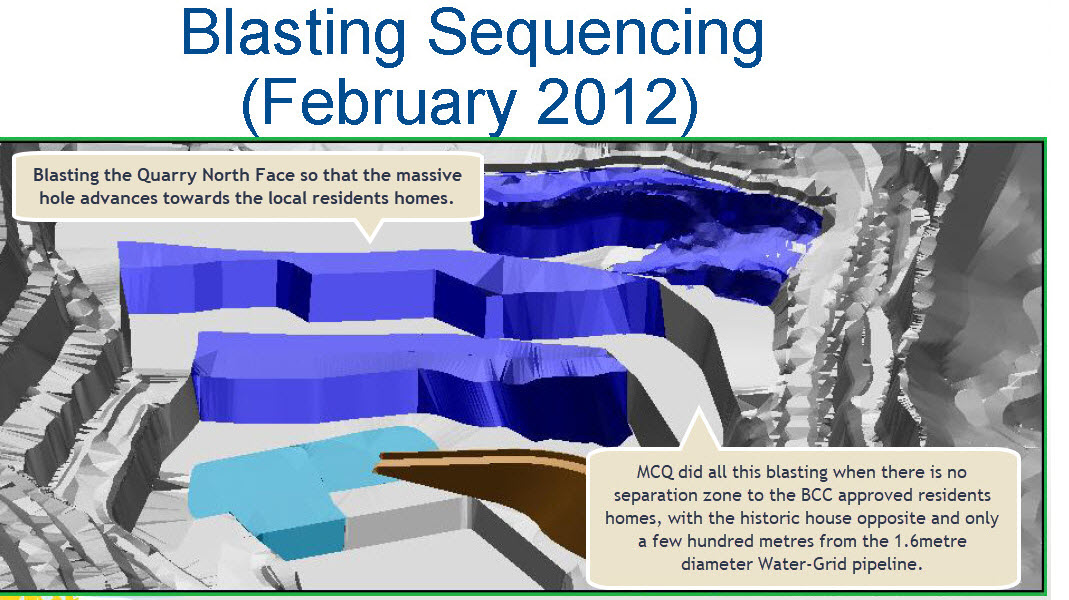 Blasting Sequencing
(February 2012)

Blasting the Quarry North Face so that the massive hole advances towards the local residents homes.

MCQ did all this blasting when there is no separation zone to the BCC approved residents homes, with the historic house opposite and only a few hundred metres from the 1.6metre diameter Water-Grid pipeline.